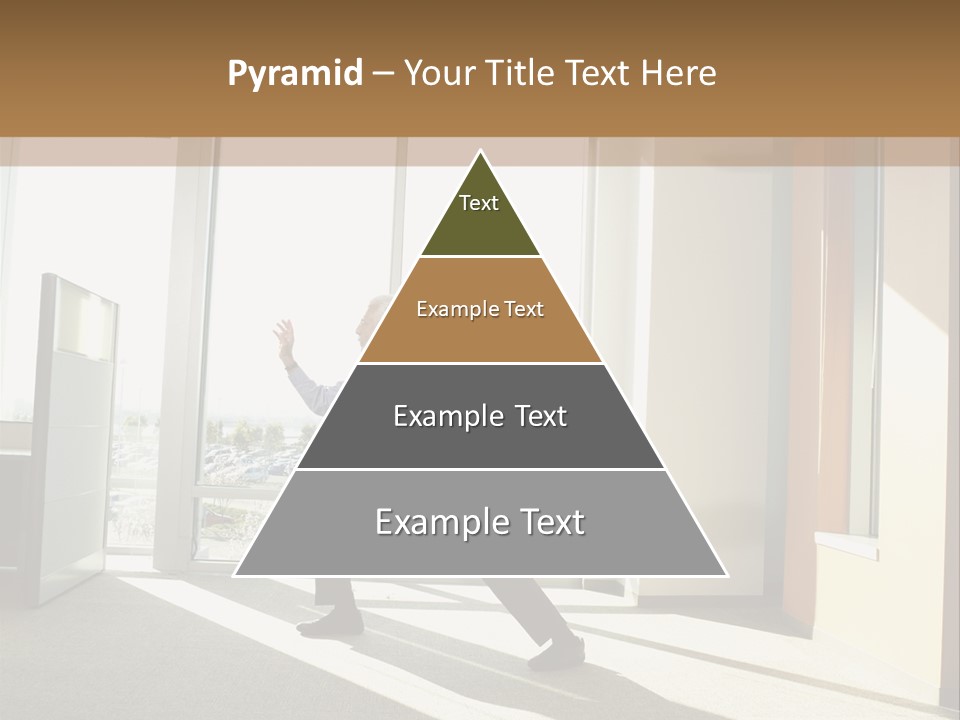 Pyramid – Your Title Text Here

Text

Example Text

Example Text

Example Text